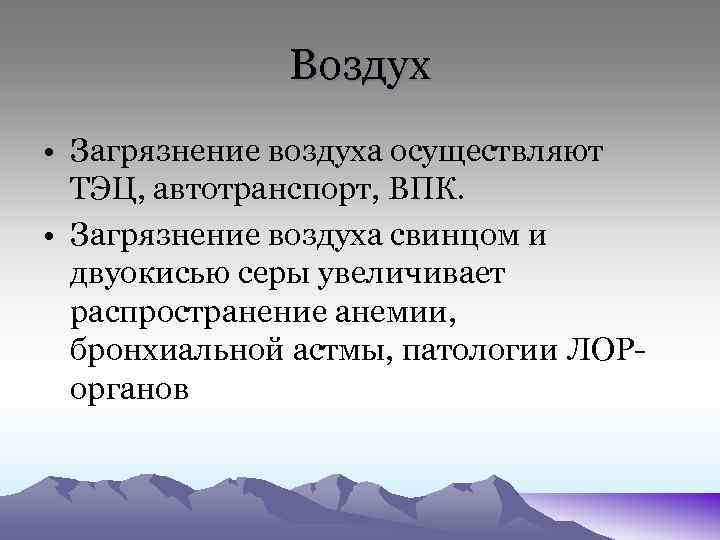 Воздух

• Загрязнение воздуха осуществляют ТЭЦ, автотранспорт, ВПК.

• Загрязнение воздуха свинцом и двуокисью серы увеличивает распространение анемии, бронхиальной астмы, патологии ЛОР-органов